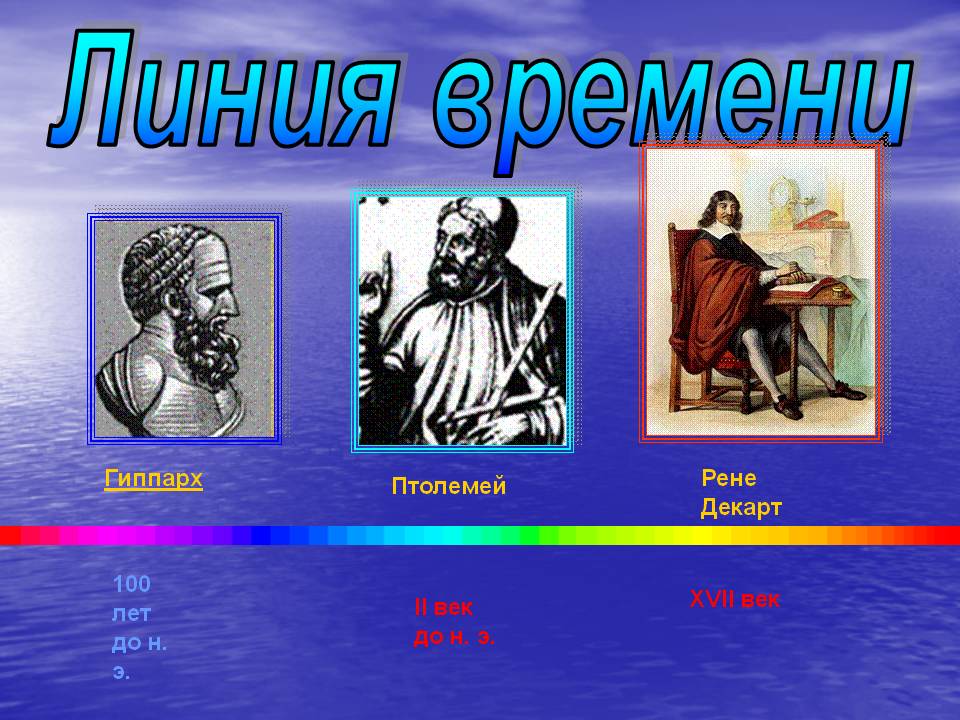 Линия времени

Гиппарх

Птолемей

Рене Декарт

100 лет до н. э.

II век до н. э.

XVII век